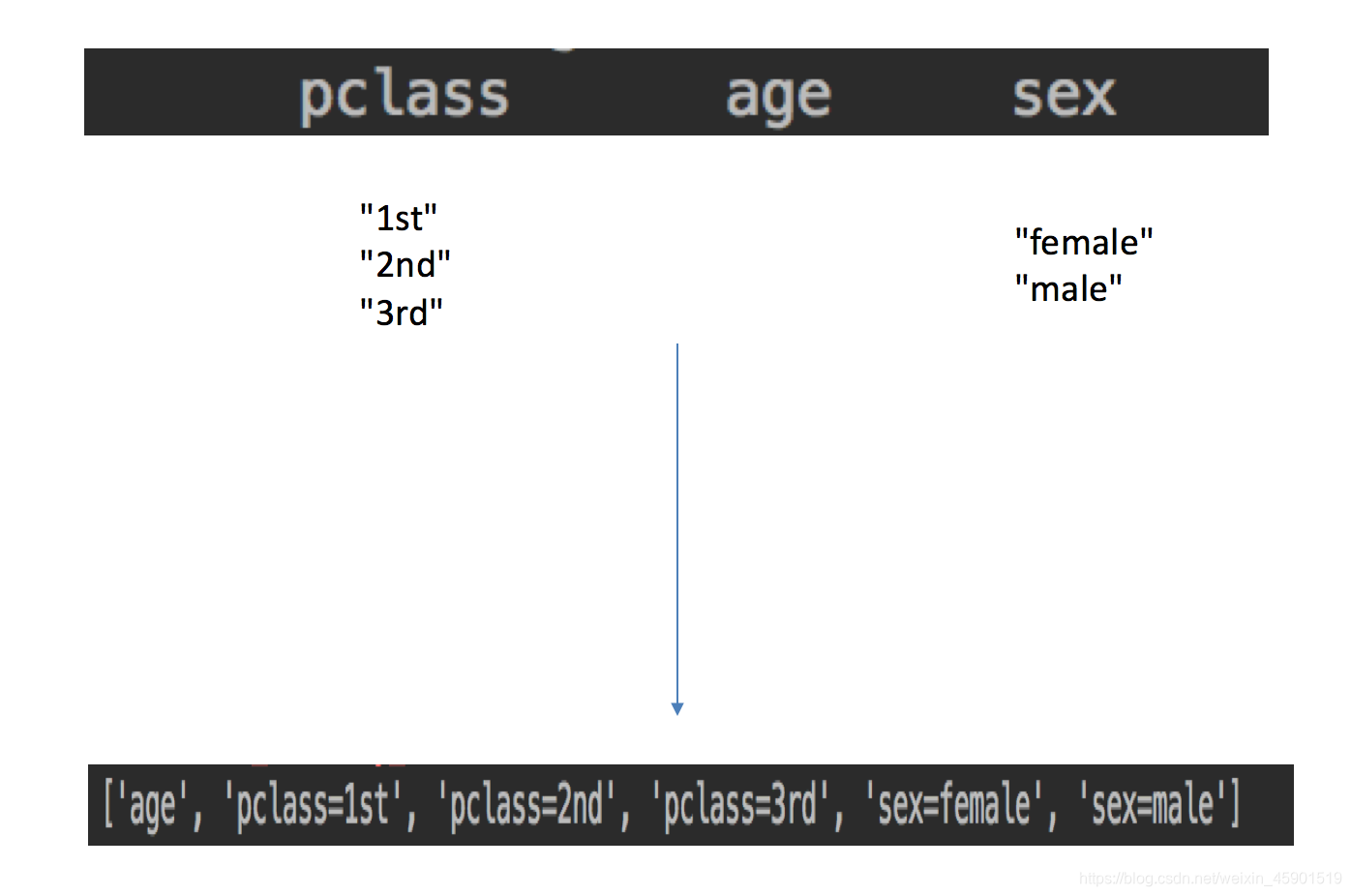 pclass age sex

"1st"
"2nd"
"3rd"

"female"
"male"

['age', 'pclass=1st', 'pclass=2nd', 'pclass=3rd', 'sex=female', 'sex=male']

https://blog.csdn.net/weixin_45901519